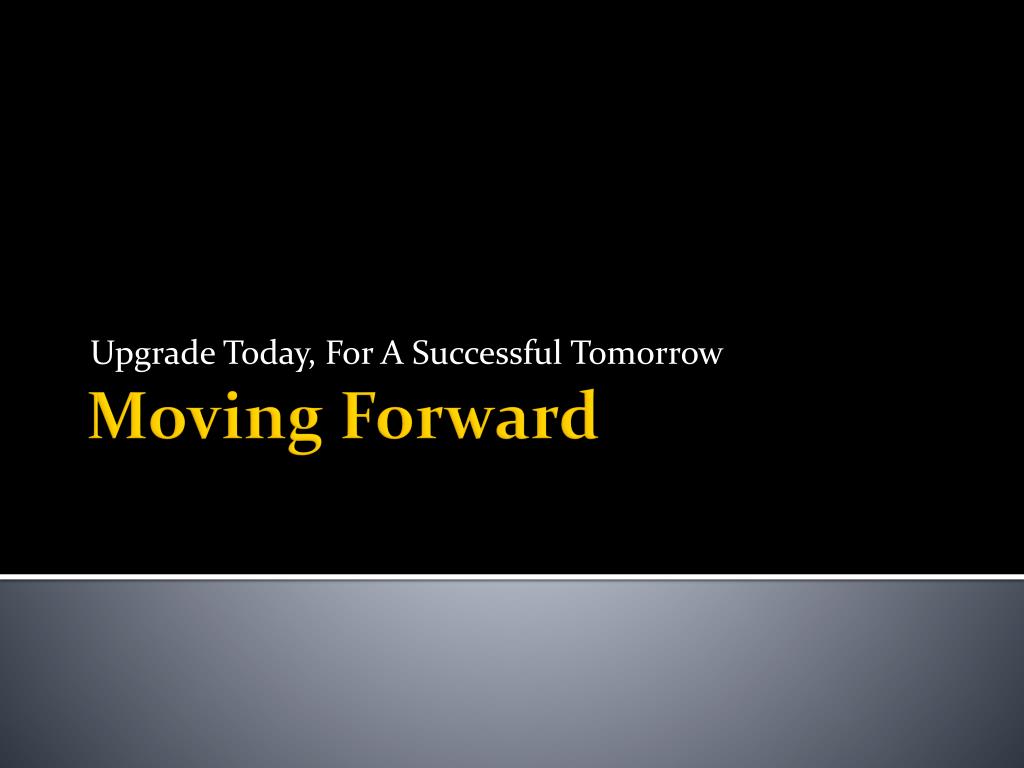 Upgrade Today, For A Successful Tomorrow

Moving Forward